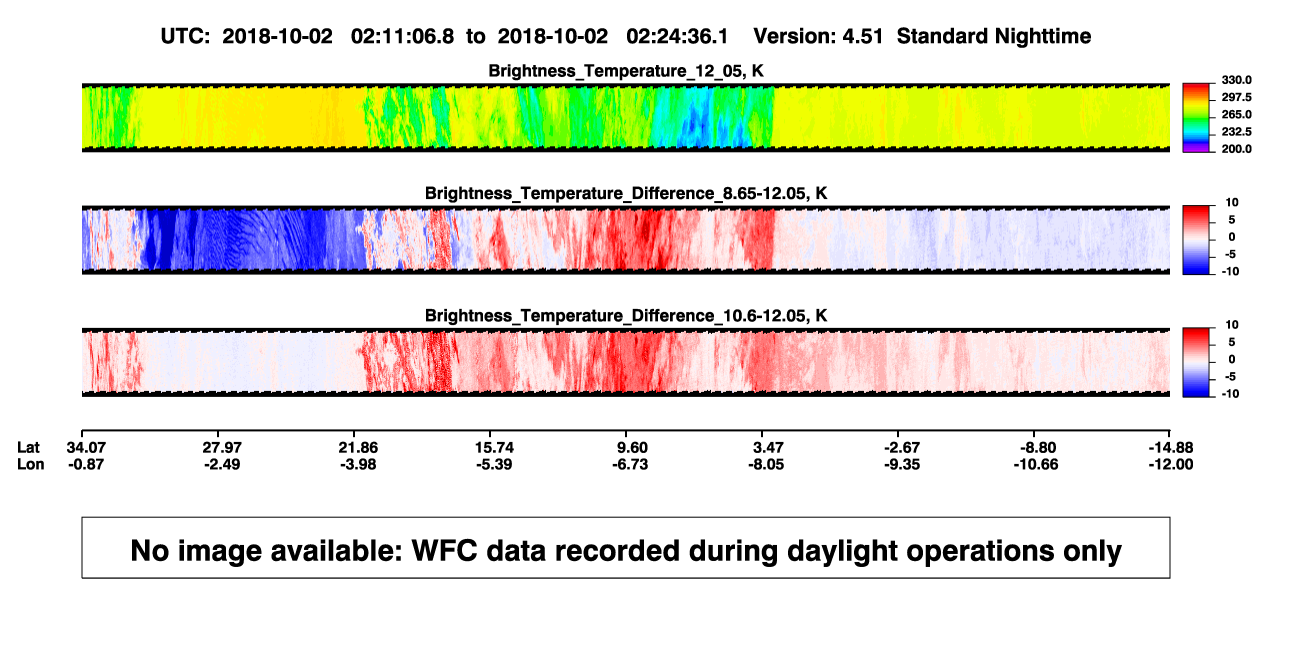 UTC: 2018-10-02 02:11:06.8 to 2018-10-02 02:24:36.1 Version: 4.51 Standard Nighttime

Brightness_Temperature_12_05, K

330.0
297.5
265.0
232.5
200.0

Brightness_Temperature_Difference_8.65-12.05, K

10
5
0
-5
-10

Brightness_Temperature_Difference_10.6-12.05, K

10
5
0
-5
-10

| Lat | 34.07 | 27.97 | 21.86 | 15.74 | 9.60 | 3.47 | -2.67 | -8.80 | -14.88 |
|---|---|---|---|---|---|---|---|---|---|
| Lon | -0.87 | -2.49 | -3.98 | -5.39 | -6.73 | -8.05 | -9.35 | -10.66 | -12.00 |

No image available: WFC data recorded during daylight operations only